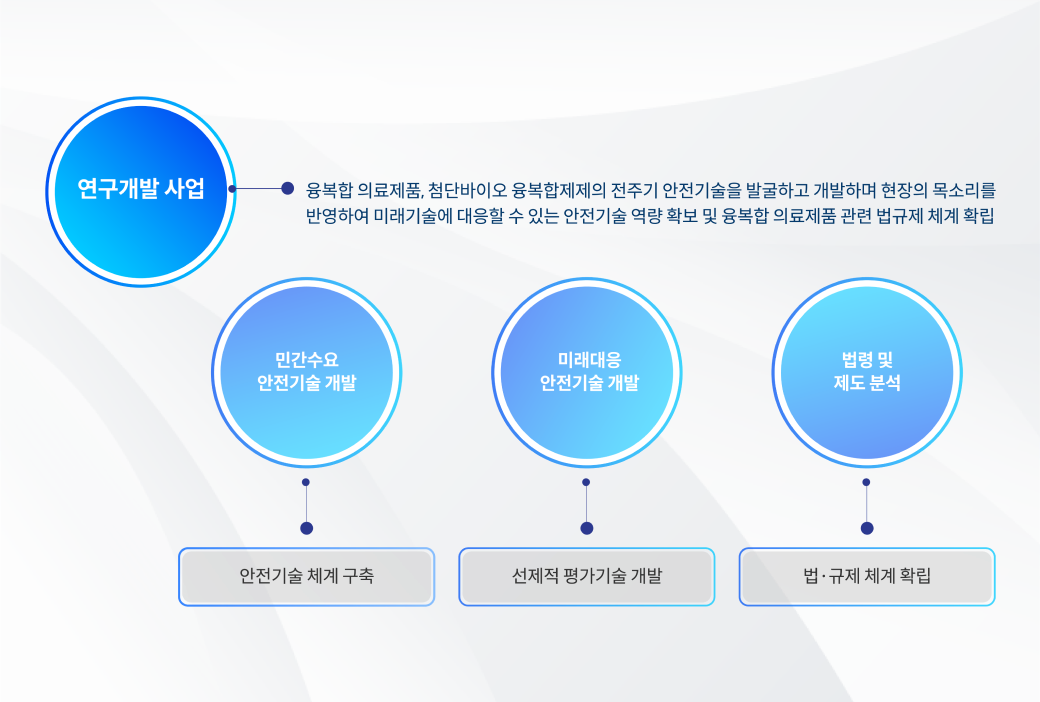 연구개발 사업

융복합 의료제품, 첨단바이오 융복합제제의 전주기 안전기술을 발굴하고 개발하며 현장의 목소리를 반영하여 미래기술에 대응할 수 있는 안전기술 역량 확보 및 융복합 의료제품 관련 법규제 체계 확립

민간수요 안전기술 개발

미래대응 안전기술 개발

법령 및 제도 분석

안전기술 체계 구축

선제적 평가기술 개발

법·규제 체계 확립